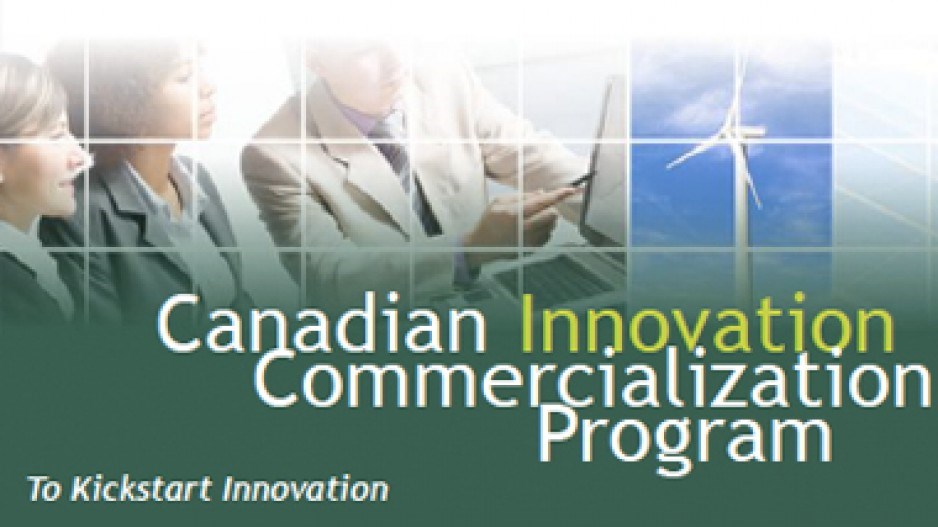 Canadian Innovation Commercialization Program

To Kickstart Innovation